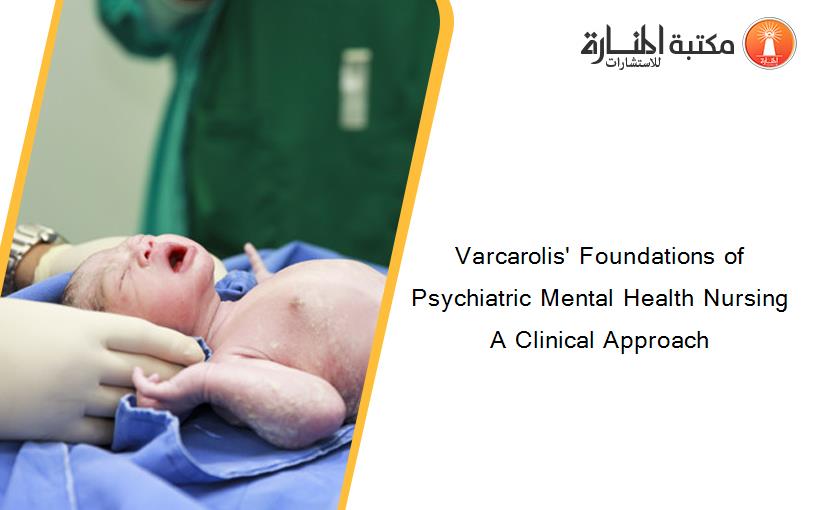 مكتبة المنارة للاستشارات

Varcarolis' Foundations of Psychiatric Mental Health Nursing A Clinical Approach